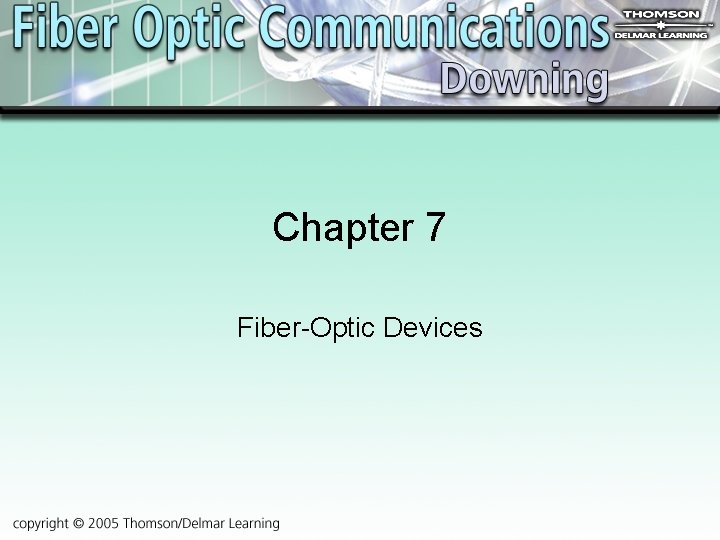 Fiber Optic Communications
THOMSON
DELMAR LEARNING
Downing

Chapter 7

Fiber-Optic Devices

copyright © 2005 Thomson/Delmar Learning